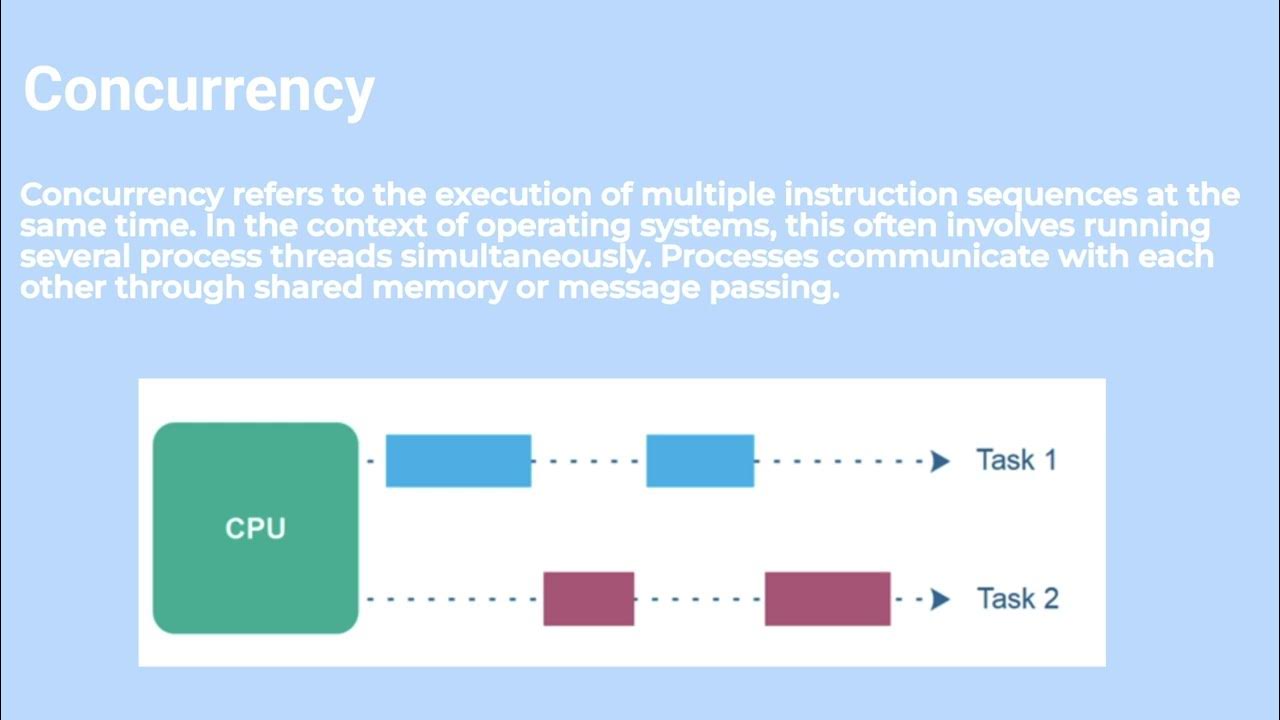 Concurrency

Concurrency refers to the execution of multiple instruction sequences at the same time. In the context of operating systems, this often involves running several process threads simultaneously. Processes communicate with each other through shared memory or message passing.

CPU

Task 1

Task 2